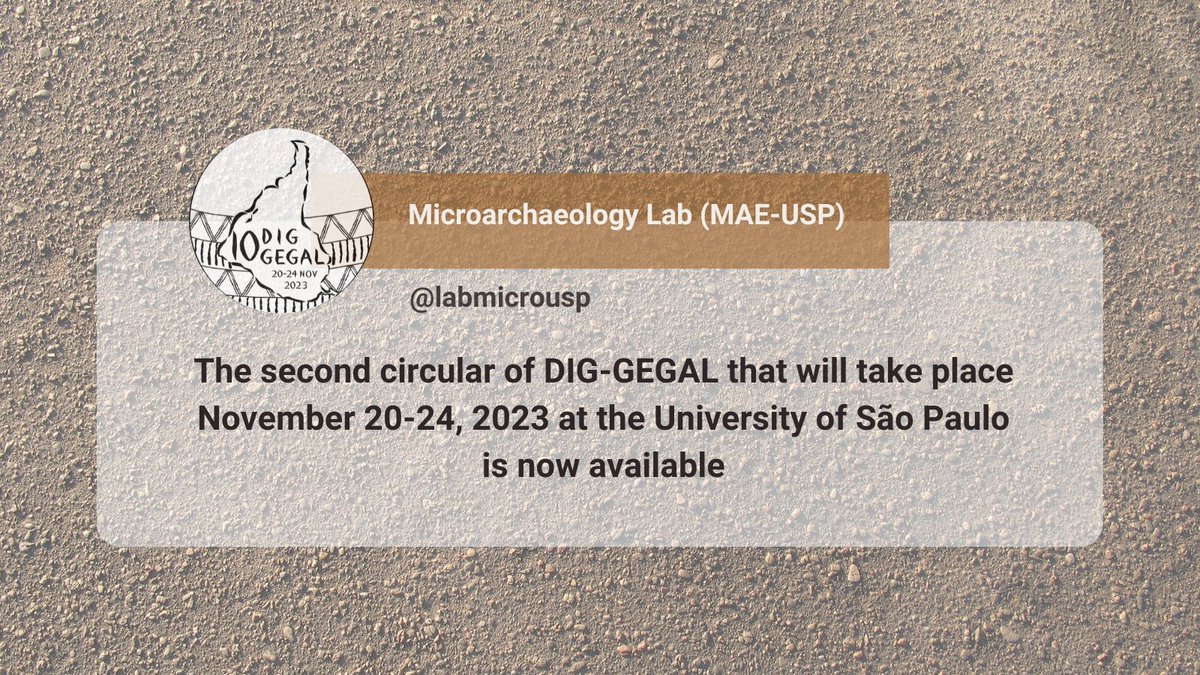 10 DIG GEGAL
20-24 NOV
2023

Microarchaeology Lab (MAE-USP)

@labmicrousp

The second circular of DIG-GEGAL that will take place November 20-24, 2023 at the University of São Paulo is now available